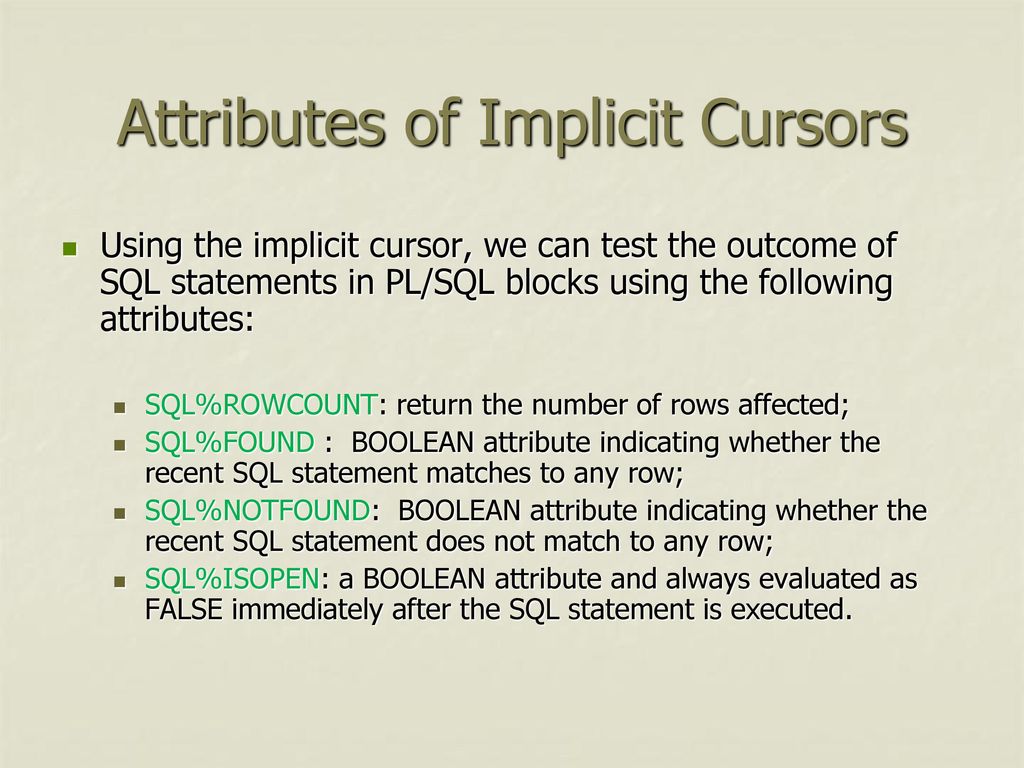 Attributes of Implicit Cursors

Using the implicit cursor, we can test the outcome of SQL statements in PL/SQL blocks using the following attributes:

SQL%ROWCOUNT: return the number of rows affected;

SQL%FOUND : BOOLEAN attribute indicating whether the recent SQL statement matches to any row;

SQL%NOTFOUND: BOOLEAN attribute indicating whether the recent SQL statement does not match to any row;

SQL%ISOPEN: a BOOLEAN attribute and always evaluated as FALSE immediately after the SQL statement is executed.